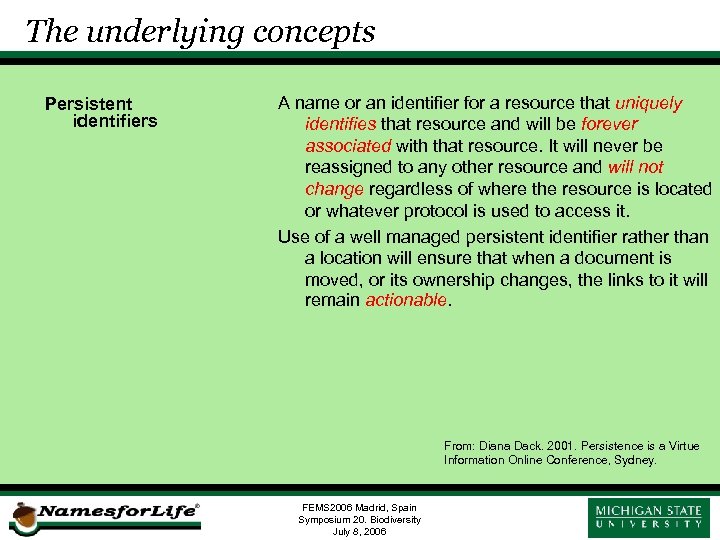 The underlying concepts

Persistent identifiers

A name or an identifier for a resource that uniquely identifies that resource and will be forever associated with that resource. It will never be reassigned to any other resource and will not change regardless of where the resource is located or whatever protocol is used to access it.

Use of a well managed persistent identifier rather than a location will ensure that when a document is moved, or its ownership changes, the links to it will remain actionable.

From: Diana Dack. 2001. Persistence is a Virtue Information Online Conference, Sydney.

NamesforLife®

FEMS2006 Madrid, Spain
Symposium 20. Biodiversity
July 8, 2006

MICHIGAN STATE
UNIVERSITY